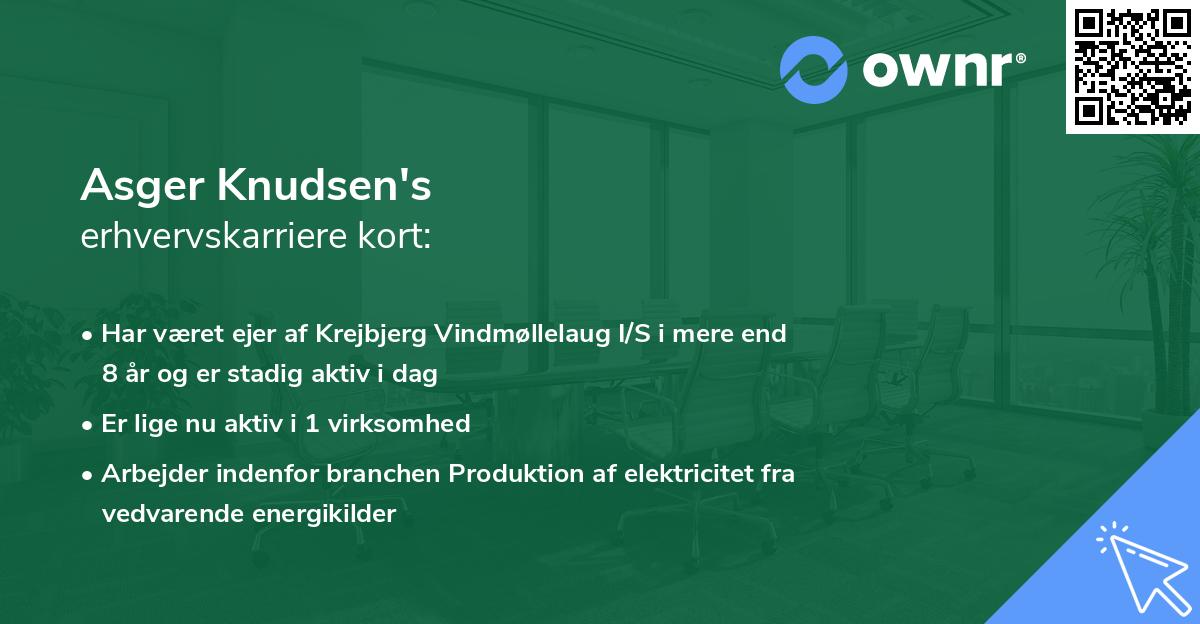 ownr®

Asger Knudsen's
erhvervskarriere kort:

• Har været ejer af Krejbjerg Vindmøllelaug I/S i mere end 8 år og er stadig aktiv i dag

• Er lige nu aktiv i 1 virksomhed

• Arbejder indenfor branchen Produktion af elektricitet fra vedvarende energikilder